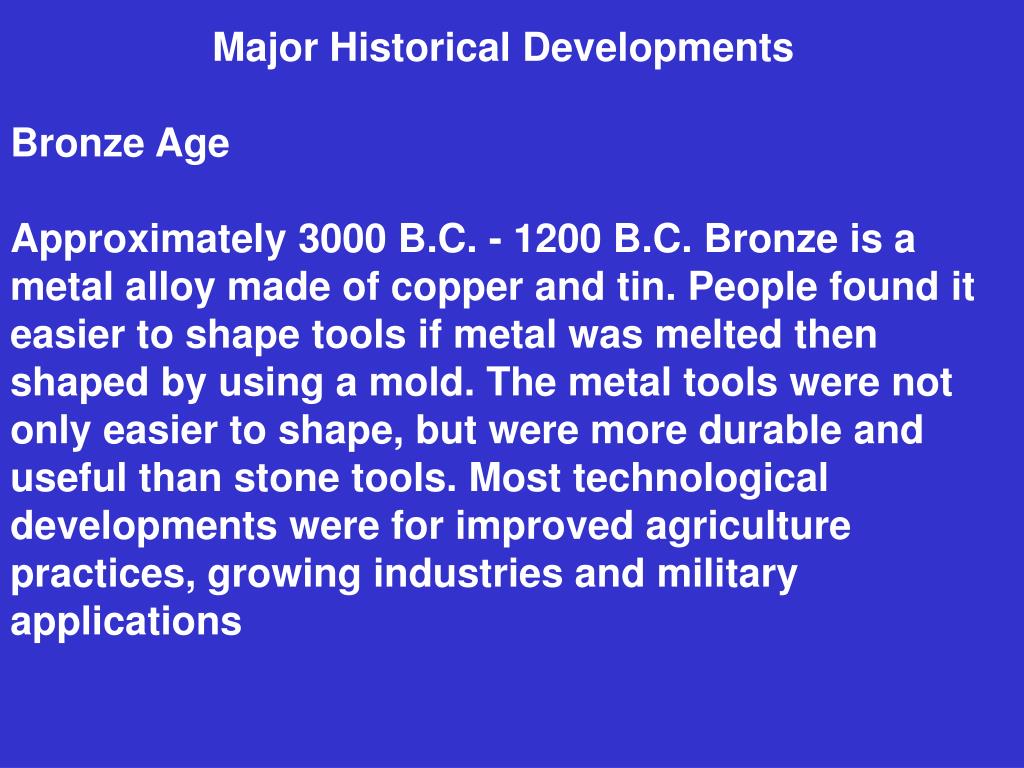 Major Historical Developments

Bronze Age

Approximately 3000 B.C. - 1200 B.C. Bronze is a metal alloy made of copper and tin. People found it easier to shape tools if metal was melted then shaped by using a mold. The metal tools were not only easier to shape, but were more durable and useful than stone tools. Most technological developments were for improved agriculture practices, growing industries and military applications